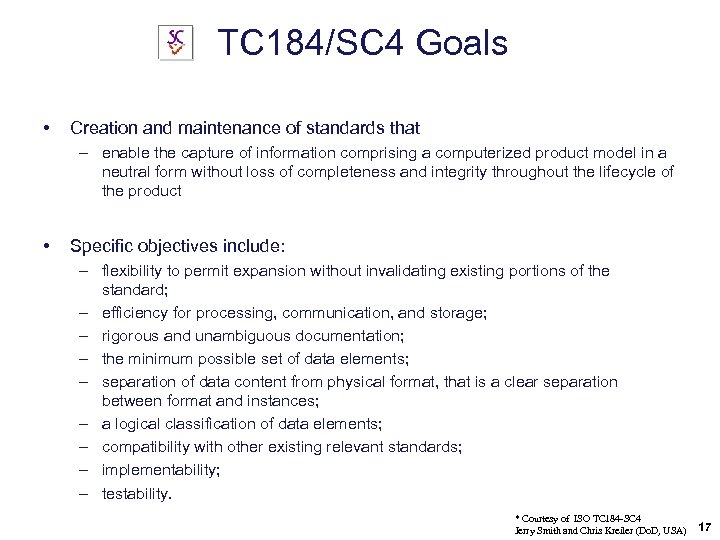 SC

TC184/SC4 Goals

• Creation and maintenance of standards that
– enable the capture of information comprising a computerized product model in a neutral form without loss of completeness and integrity throughout the lifecycle of the product

• Specific objectives include:
– flexibility to permit expansion without invalidating existing portions of the standard;
– efficiency for processing, communication, and storage;
– rigorous and unambiguous documentation;
– the minimum possible set of data elements;
– separation of data content from physical format, that is a clear separation between format and instances;
– a logical classification of data elements;
– compatibility with other existing relevant standards;
– implementability;
– testability.

* Courtesy of ISO TC184-SC4
Jerry Smith and Chris Kreiler (DoD, USA)

17